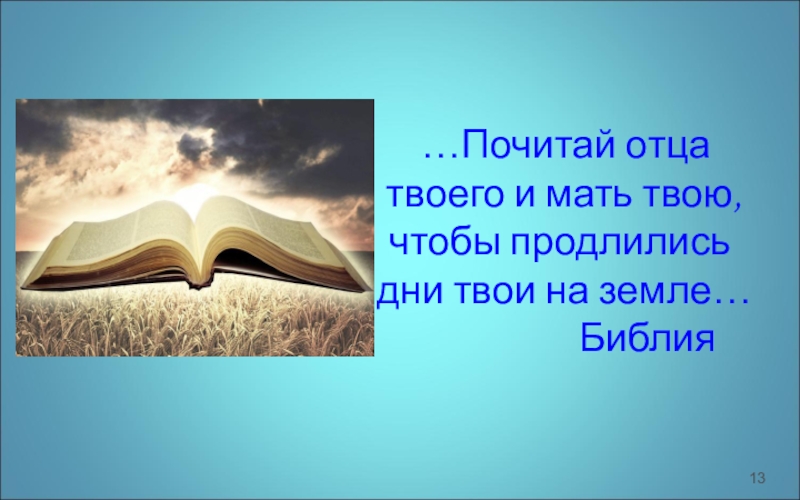 …Почитай отца твоего и мать твою, чтобы продлились дни твои на земле…
Библия

13